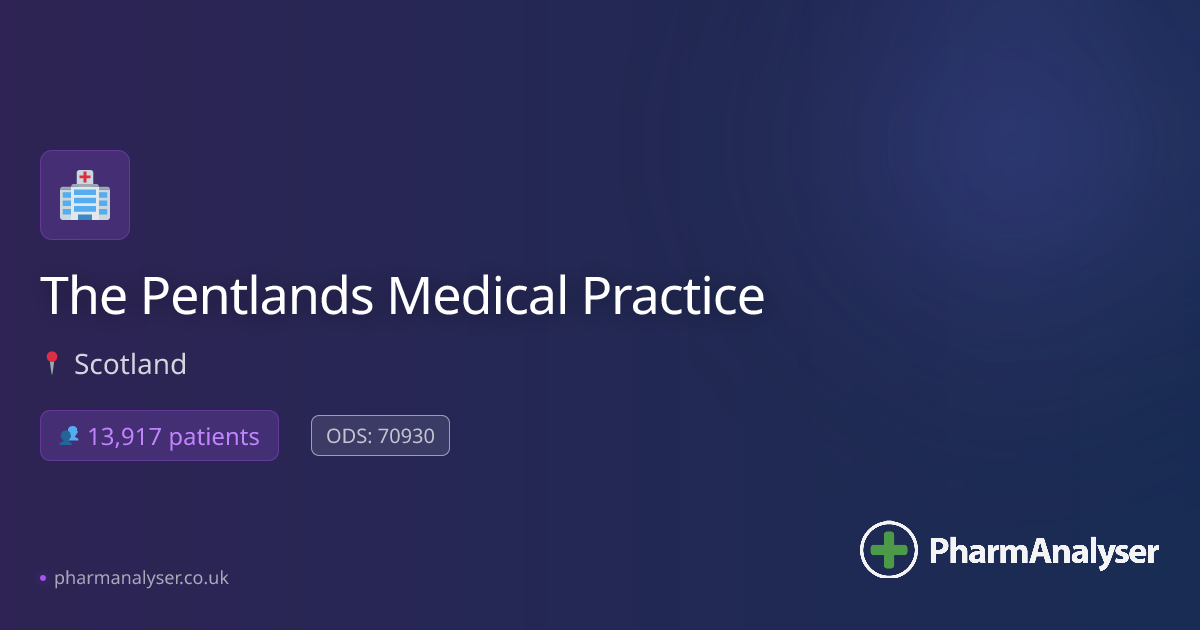 The Pentlands Medical Practice

Scotland

13,917 patients

ODS: 70930

pharmanalyser.co.uk

PharmAnalyser